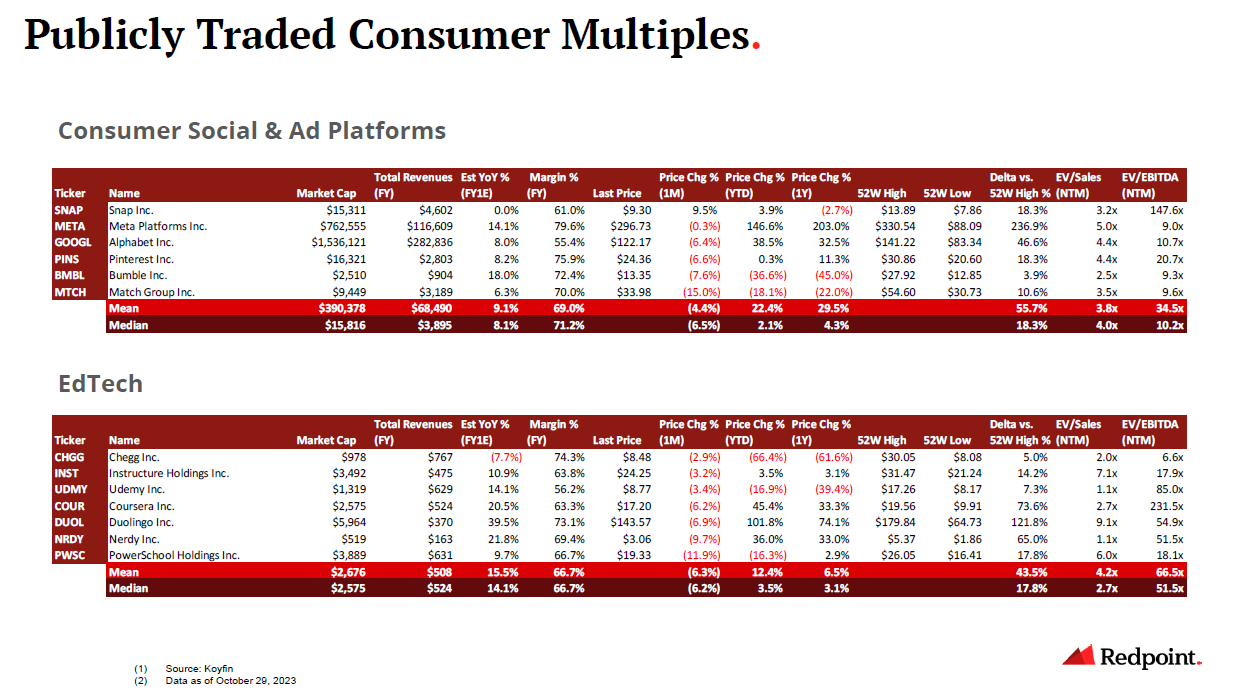 Publicly Traded Consumer Multiples.

Consumer Social & Ad Platforms

| Ticker | Name | Market Cap | Total Revenues (FY) | Est YoY % (FY1E) | Margin % (FY) | Last Price | Price Chg % (1M) | Price Chg % (YTD) | Price Chg % (1Y) | 52W High | 52W Low | Delta vs. 52W High % | EV/Sales (NTM) | EV/EBITDA (NTM) |
|---|---|---|---|---|---|---|---|---|---|---|---|---|---|---|
| SNAP | Snap Inc. | $15,311 | $4,602 | 0.0% | 61.0% | $9.30 | 9.5% | 3.9% | (2.7%) | $13.89 | $7.86 | 18.3% | 3.2x | 147.6x |
| META | Meta Platforms Inc. | $762,555 | $116,609 | 14.1% | 79.6% | $296.73 | (0.3%) | 146.6% | 203.0% | $330.54 | $88.09 | 236.9% | 5.0x | 9.0x |
| GOOGL | Alphabet Inc. | $1,536,121 | $282,836 | 8.0% | 55.4% | $122.17 | (6.4%) | 38.5% | 32.5% | $141.22 | $83.34 | 46.6% | 4.4x | 10.7x |
| PINS | Pinterest Inc. | $16,321 | $2,803 | 8.2% | 75.9% | $24.36 | (6.6%) | 0.3% | 11.3% | $30.86 | $20.60 | 18.3% | 4.4x | 20.7x |
| BMBL | Bumble Inc. | $2,510 | $904 | 18.0% | 72.4% | $13.35 | (7.6%) | (36.6%) | (45.0%) | $27.92 | $12.85 | 3.9% | 2.5x | 9.3x |
| MTCH | Match Group Inc. | $9,449 | $3,189 | 6.3% | 70.0% | $33.98 | (15.0%) | (18.1%) | (22.0%) | $54.60 | $30.73 | 10.6% | 3.5x | 9.6x |
| | Mean | $390,378 | $68,490 | 9.1% | 69.0% | | (4.4%) | 22.4% | 29.5% | | | 55.7% | 3.8x | 34.5x |
| | Median | $15,816 | $3,895 | 8.1% | 71.2% | | (6.5%) | 2.1% | 4.3% | | | 18.3% | 4.0x | 10.2x |

EdTech

| Ticker | Name | Market Cap | Total Revenues (FY) | Est YoY % (FY1E) | Margin % (FY) | Last Price | Price Chg % (1M) | Price Chg % (YTD) | Price Chg % (1Y) | 52W High | 52W Low | Delta vs. 52W High % | EV/Sales (NTM) | EV/EBITDA (NTM) |
|---|---|---|---|---|---|---|---|---|---|---|---|---|---|---|
| CHGG | Chegg Inc. | $978 | $767 | (7.7%) | 74.3% | $8.48 | (2.9%) | (66.4%) | (61.6%) | $30.05 | $8.08 | 5.0% | 2.0x | 6.6x |
| INST | Instructure Holdings Inc. | $3,492 | $475 | 10.9% | 63.8% | $24.25 | (3.2%) | 3.5% | 3.1% | $31.47 | $21.24 | 14.2% | 7.1x | 17.9x |
| UDMY | Udemy Inc. | $1,319 | $629 | 14.1% | 56.2% | $8.77 | (3.4%) | (16.9%) | (39.4%) | $17.26 | $8.17 | 7.3% | 1.1x | 85.0x |
| COUR | Coursera Inc. | $2,575 | $524 | 20.5% | 63.3% | $17.20 | (6.2%) | 45.4% | 33.3% | $19.56 | $9.91 | 73.6% | 2.7x | 231.5x |
| DUOL | Duolingo Inc. | $5,964 | $370 | 39.5% | 73.1% | $143.57 | (6.9%) | 101.8% | 74.1% | $179.84 | $64.73 | 121.8% | 9.1x | 54.9x |
| NRDY | Nerdy Inc. | $519 | $163 | 21.8% | 69.4% | $3.06 | (9.7%) | 36.0% | 33.0% | $5.37 | $1.86 | 65.0% | 1.1x | 51.5x |
| PWSC | PowerSchool Holdings Inc. | $3,889 | $631 | 9.7% | 66.7% | $19.33 | (11.9%) | (16.3%) | 2.9% | $26.05 | $16.41 | 17.8% | 6.0x | 18.1x |
| | Mean | $2,676 | $508 | 15.5% | 66.7% | | (6.3%) | 12.4% | 6.5% | | | 43.5% | 4.2x | 66.5x |
| | Median | $2,575 | $524 | 14.1% | 66.7% | | (6.2%) | 3.5% | 3.1% | | | 17.8% | 2.7x | 51.5x |

(1) Source: Koyfin
(2) Data as of October 29, 2023

Redpoint.